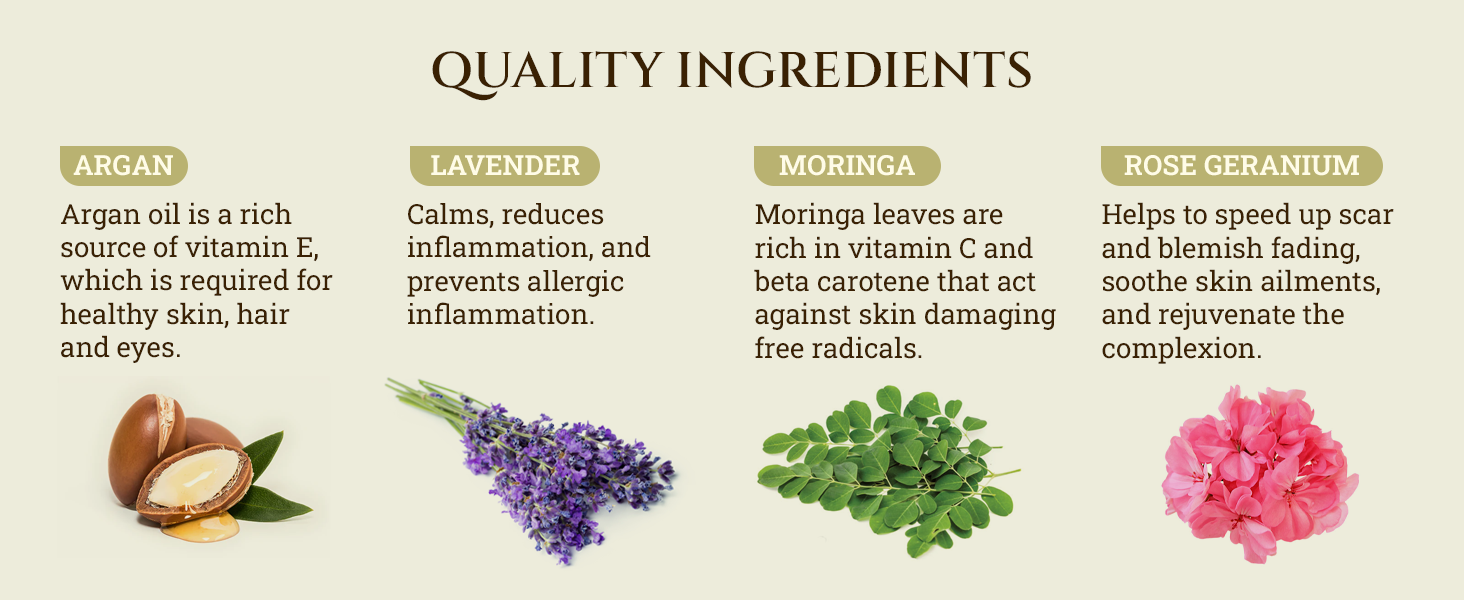 QUALITY INGREDIENTS

ARGAN

Argan oil is a rich source of vitamin E, which is required for healthy skin, hair and eyes.

LAVENDER

Calms, reduces inflammation, and prevents allergic inflammation.

MORINGA

Moringa leaves are rich in vitamin C and beta carotene that act against skin damaging free radicals.

ROSE GERANIUM

Helps to speed up scar and blemish fading, soothe skin ailments, and rejuvenate the complexion.